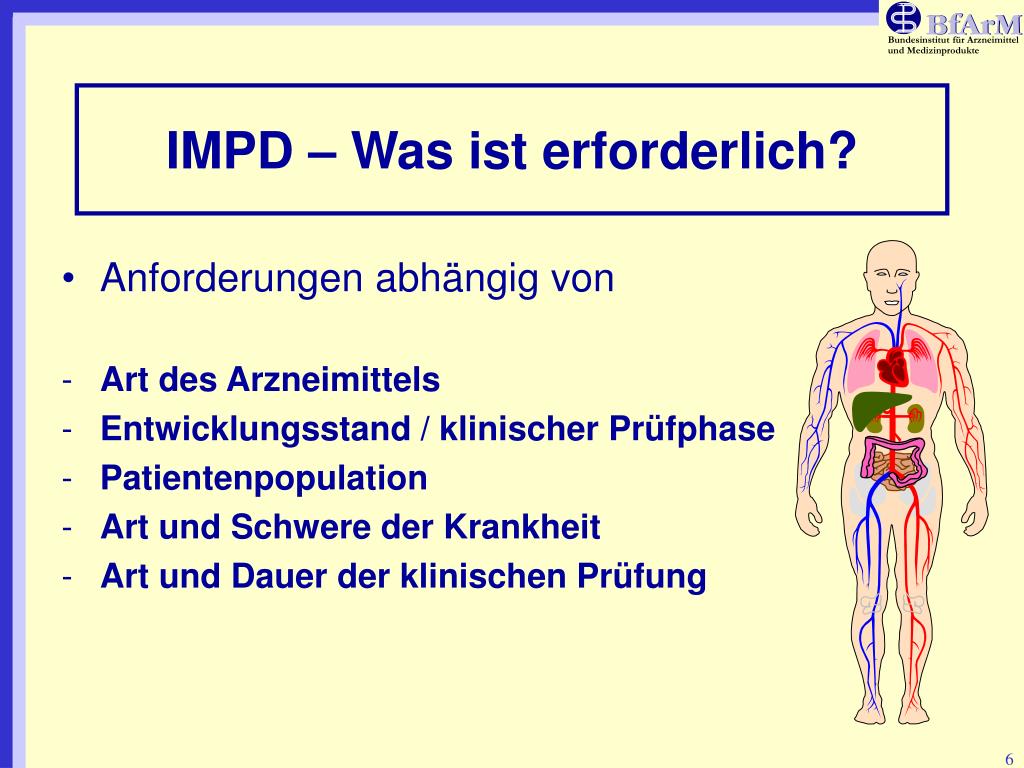 BfArM
Bundesinstitut für Arzneimittel und Medizinprodukte

IMPD – Was ist erforderlich?

• Anforderungen abhängig von

- Art des Arzneimittels
- Entwicklungsstand / klinischer Prüfphase
- Patientenpopulation
- Art und Schwere der Krankheit
- Art und Dauer der klinischen Prüfung

6